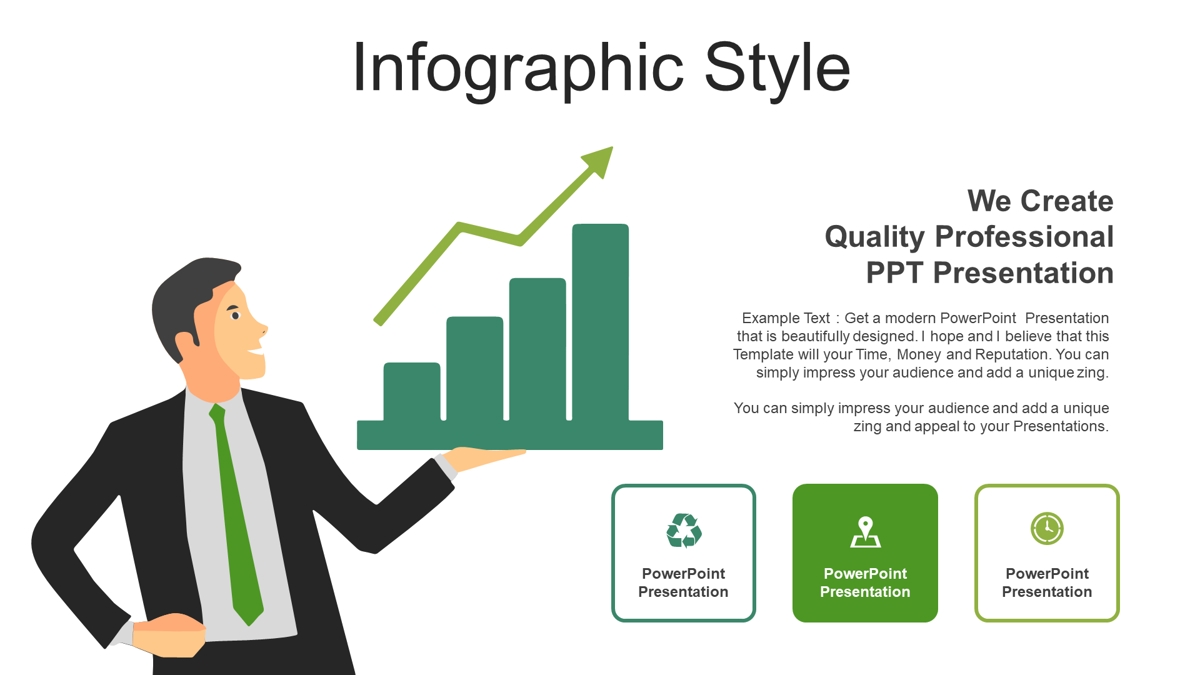 Infographic Style

We Create Quality Professional PPT Presentation

Example Text : Get a modern PowerPoint Presentation that is beautifully designed. I hope and I believe that this Template will your Time, Money and Reputation. You can simply impress your audience and add a unique zing.

You can simply impress your audience and add a unique zing and appeal to your Presentations.

PowerPoint Presentation

PowerPoint Presentation

PowerPoint Presentation